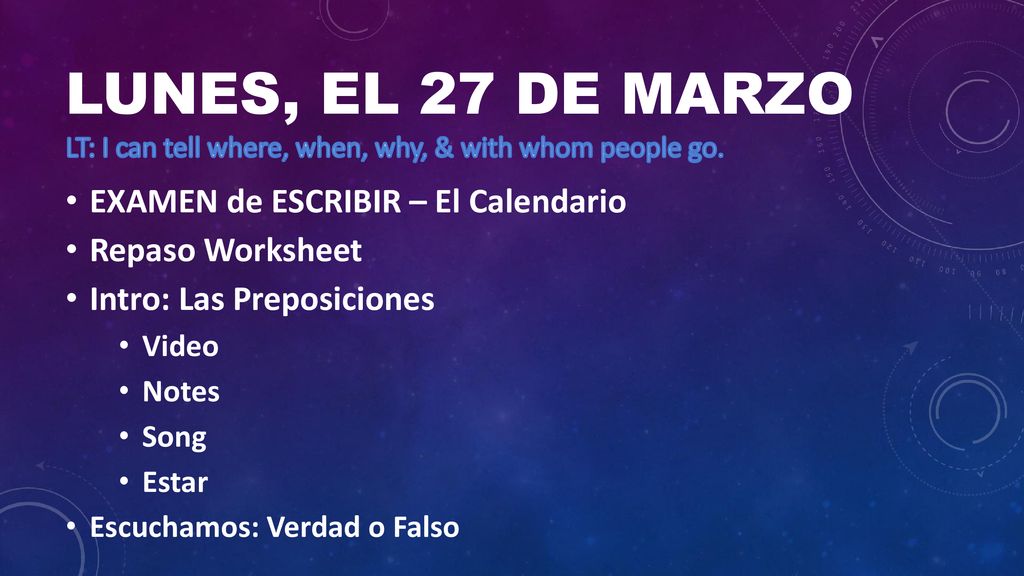 LUNES, EL 27 DE MARZO

LT: I can tell where, when, why, & with whom people go.

• EXAMEN de ESCRIBIR – El Calendario
• Repaso Worksheet
• Intro: Las Preposiciones
  • Video
  • Notes
  • Song
  • Estar
• Escuchamos: Verdad o Falso